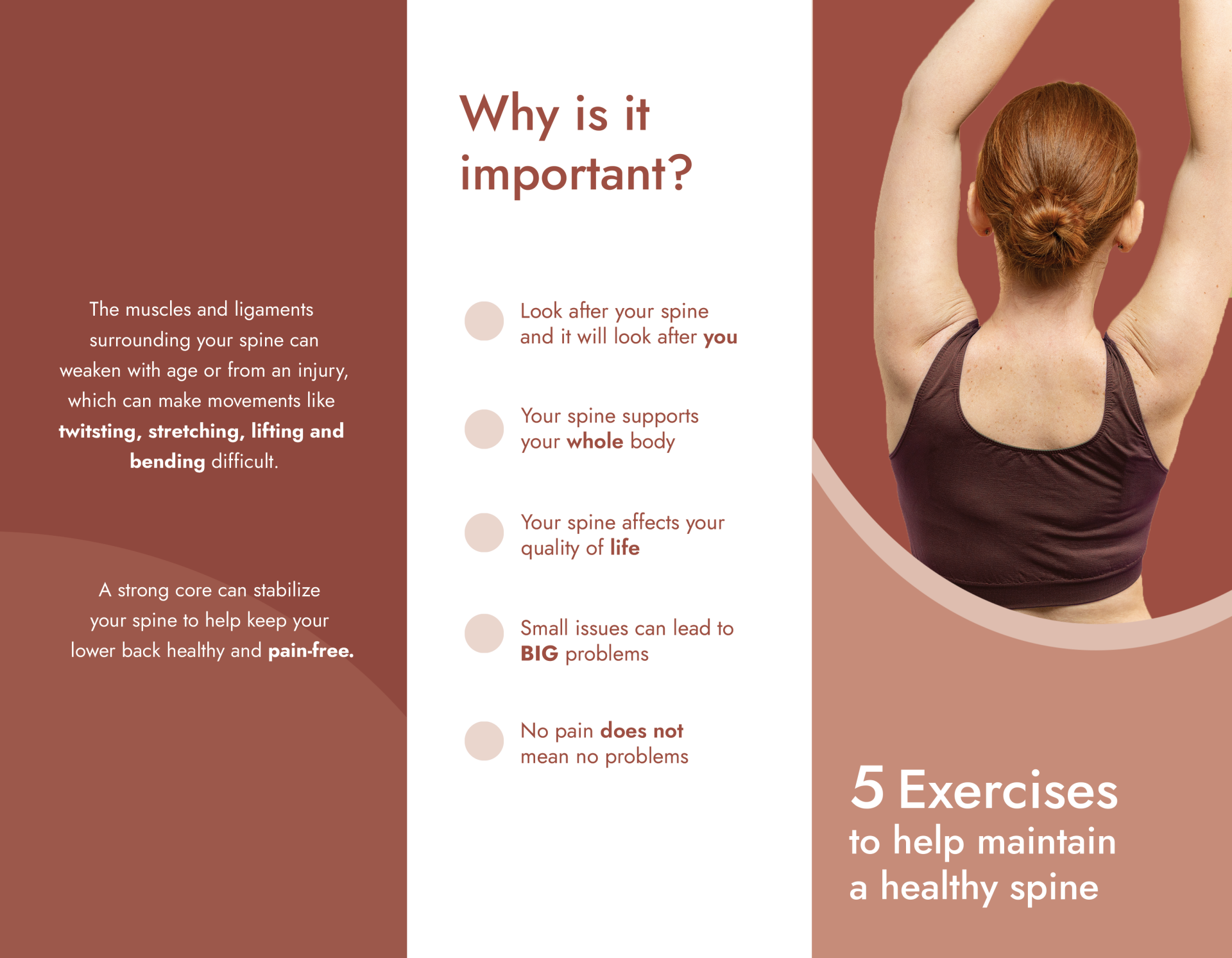 The muscles and ligaments surrounding your spine can weaken with age or from an injury, which can make movements like twitsting, stretching, lifting and bending difficult.

A strong core can stabilize your spine to help keep your lower back healthy and pain-free.

Why is it important?

Look after your spine and it will look after you

Your spine supports your whole body

Your spine affects your quality of life

Small issues can lead to BIG problems

No pain does not mean no problems

5 Exercises to help maintain a healthy spine